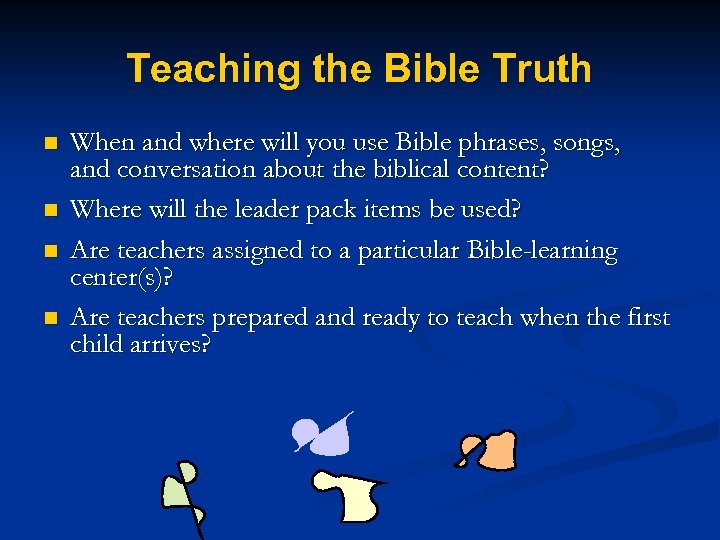 Teaching the Bible Truth

- When and where will you use Bible phrases, songs, and conversation about the biblical content?
- Where will the leader pack items be used?
- Are teachers assigned to a particular Bible-learning center(s)?
- Are teachers prepared and ready to teach when the first child arrives?